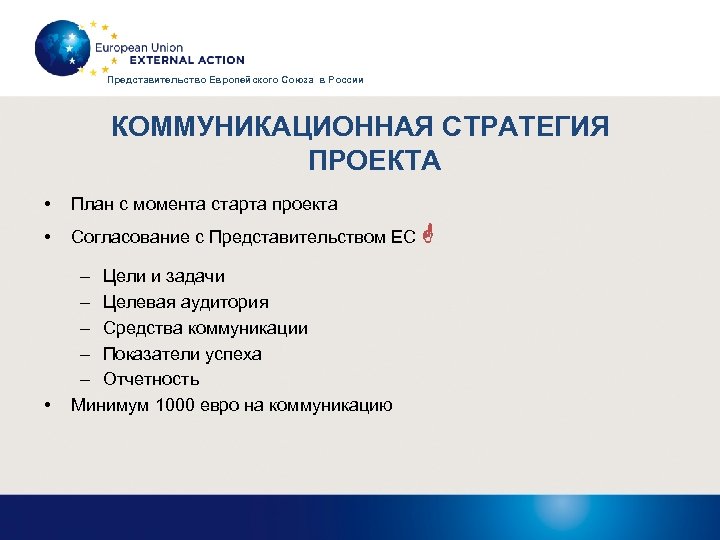 European Union
EXTERNAL ACTION
Представительство Европейского Союза в России

КОММУНИКАЦИОННАЯ СТРАТЕГИЯ ПРОЕКТА

• План с момента старта проекта
• Согласование с Представительством ЕС
– Цели и задачи
– Целевая аудитория
– Средства коммуникации
– Показатели успеха
– Отчетность
• Минимум 1000 евро на коммуникацию